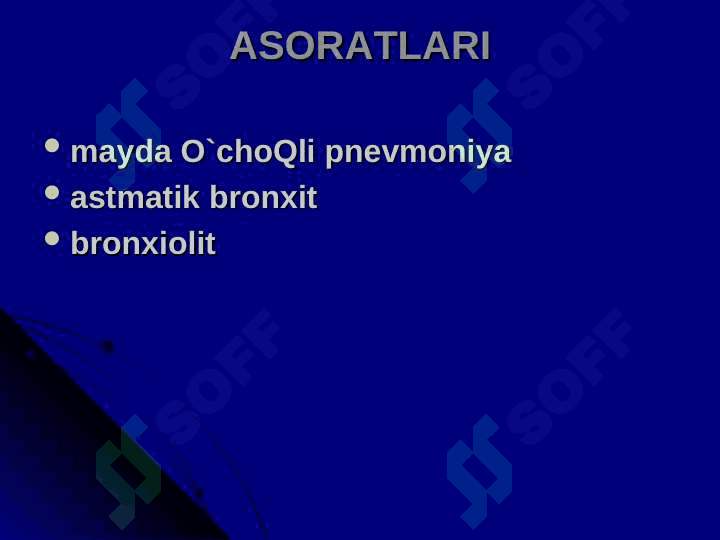 ASORATLARI

• mayda O`choQli pnevmoniya
• astmatik bronxit
• bronxiolit

SOFF SOFF SOFF SOFF